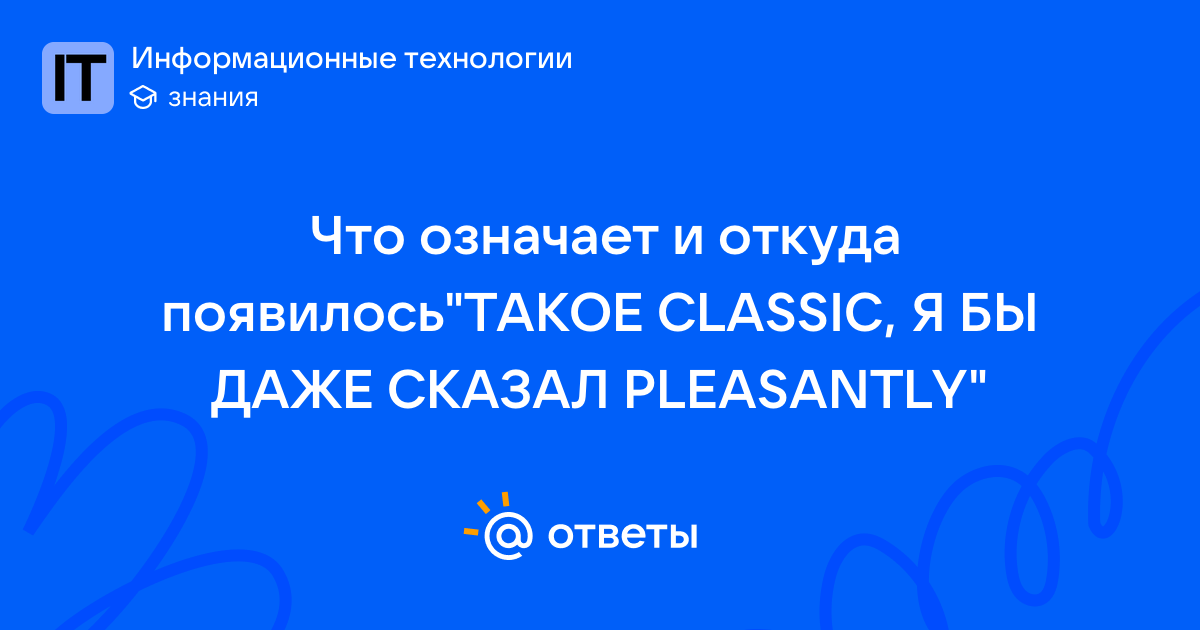 IT
Информационные технологии
знания

Что означает и откуда появилось"ТАКОЕ CLASSIC, Я БЫ ДАЖЕ СКАЗАЛ PLEASANTLY"

@ ответы